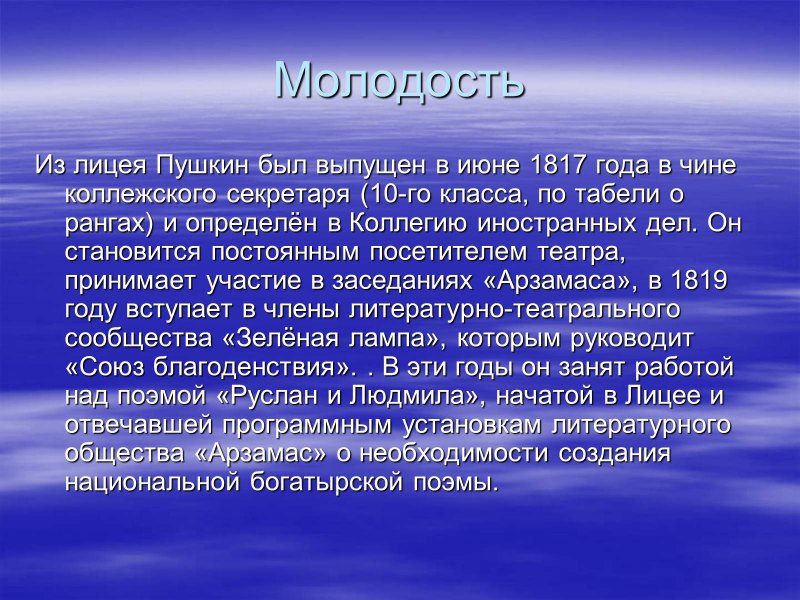 Молодость

Из лицея Пушкин был выпущен в июне 1817 года в чине коллежского секретаря (10-го класса, по табели о рангах) и определён в Коллегию иностранных дел. Он становится постоянным посетителем театра, принимает участие в заседаниях «Арзамаса», в 1819 году вступает в члены литературно-театрального сообщества «Зелёная лампа», которым руководит «Союз благоденствия». . В эти годы он занят работой над поэмой «Руслан и Людмила», начатой в Лицее и отвечавшей программным установкам литературного общества «Арзамас» о необходимости создания национальной богатырской поэмы.